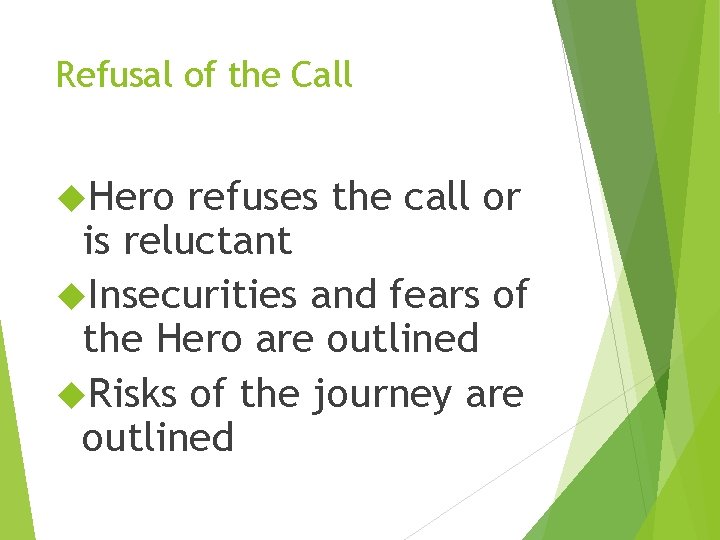 Refusal of the Call

◆Hero refuses the call or is reluctant

◆Insecurities and fears of the Hero are outlined

◆Risks of the journey are outlined